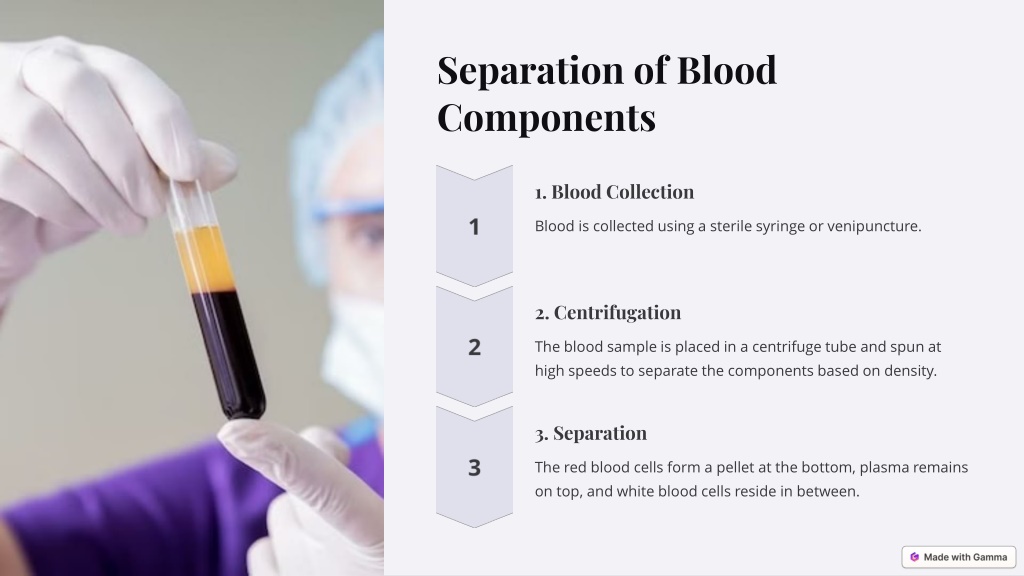 Separation of Blood Components

1

1. Blood Collection

Blood is collected using a sterile syringe or venipuncture.

2

2. Centrifugation

The blood sample is placed in a centrifuge tube and spun at high speeds to separate the components based on density.

3

3. Separation

The red blood cells form a pellet at the bottom, plasma remains on top, and white blood cells reside in between.

Made with Gamma